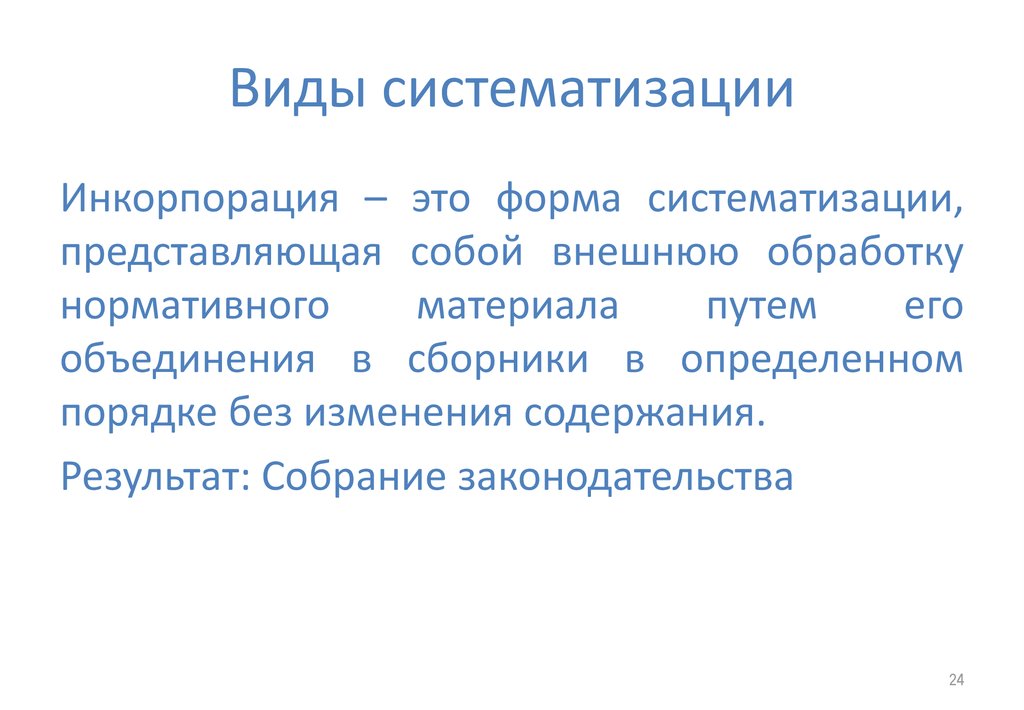 Виды систематизации

Инкорпорация – это форма систематизации, представляющая собой внешнюю обработку нормативного материала путем его объединения в сборники в определенном порядке без изменения содержания.

Результат: Собрание законодательства

24